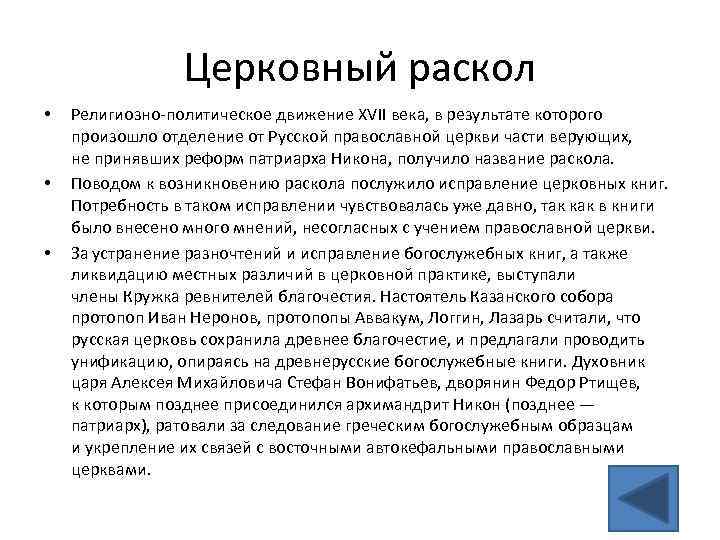 Церковный раскол

• Религиозно-политическое движение XVII века, в результате которого произошло отделение от Русской православной церкви части верующих, не принявших реформ патриарха Никона, получило название раскола.

• Поводом к возникновению раскола послужило исправление церковных книг. Потребность в таком исправлении чувствовалась уже давно, так как в книги было внесено много мнений, несогласных с учением православной церкви.

• За устранение разночтений и исправление богослужебных книг, а также ликвидацию местных различий в церковной практике, выступали члены Кружка ревнителей благочестия. Настоятель Казанского собора протопоп Иван Неронов, протопопы Аввакум, Логгин, Лазарь считали, что русская церковь сохранила древнее благочестие, и предлагали проводить унификацию, опираясь на древнерусские богослужебные книги. Духовник царя Алексея Михайловича Стефан Вонифатьев, дворянин Федор Ртищев, к которым позднее присоединился архимандрит Никон (позднее — патриарх), ратовали за следование греческим богослужебным образцам и укрепление их связей с восточными автокефальными православными церквами.